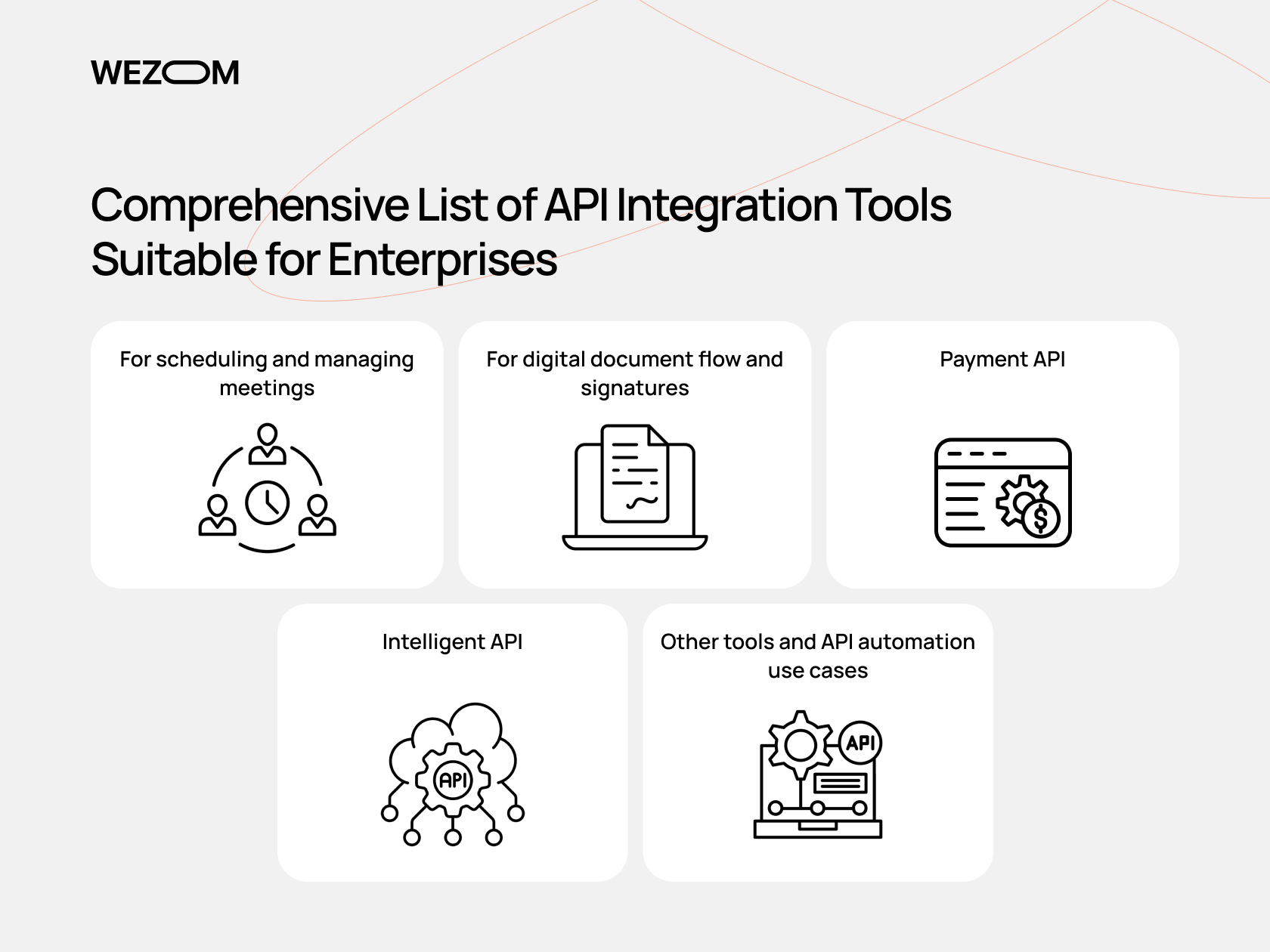 WEZOM

Comprehensive List of API Integration Tools Suitable for Enterprises

For scheduling and managing meetings

For digital document flow and signatures

Payment API

$

Intelligent API

API

Other tools and API automation use cases

API